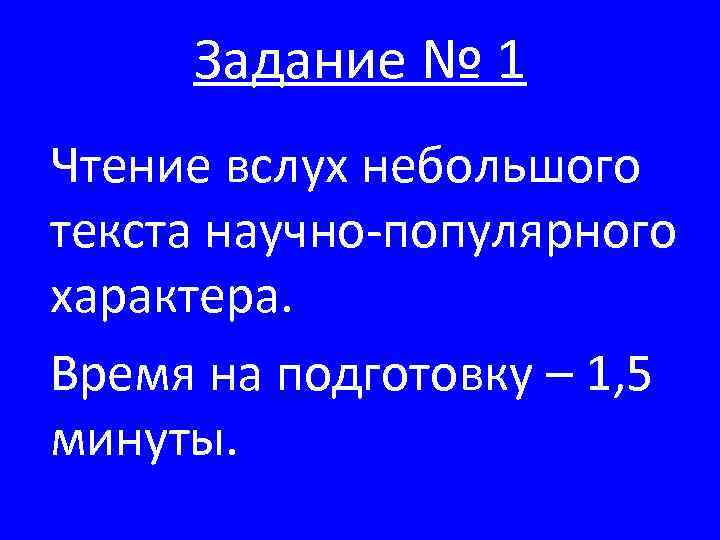 Задание № 1

Чтение вслух небольшого текста научно-популярного характера.

Время на подготовку – 1,5 минуты.